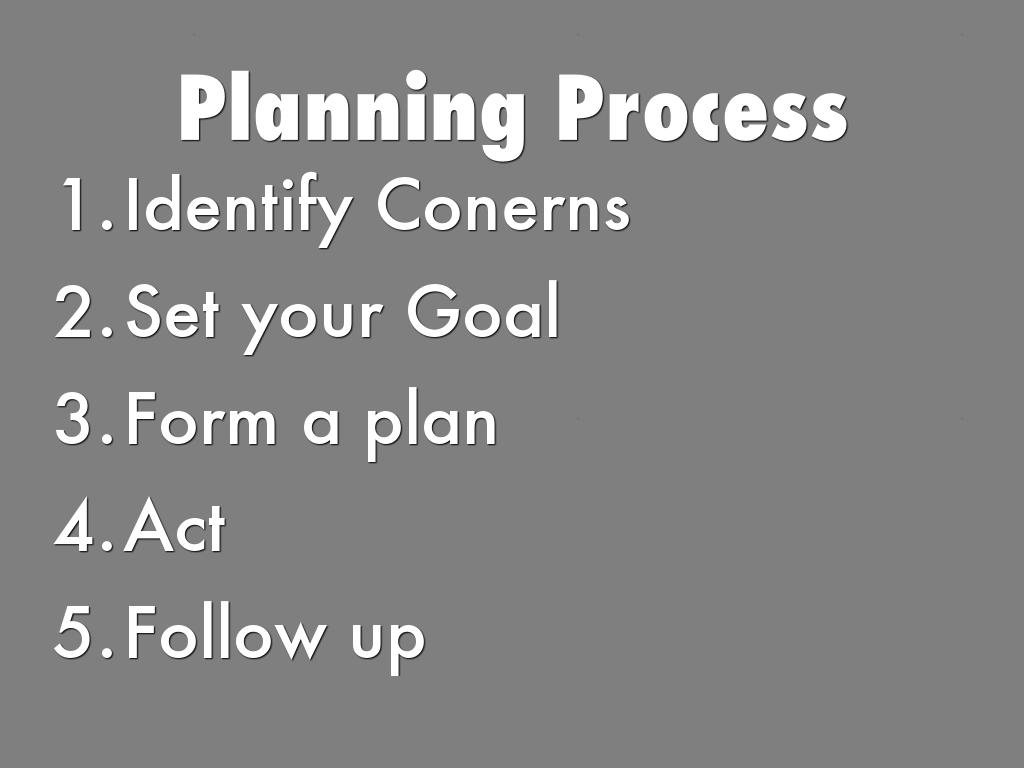 Planning Process

1. Identify Conerns
2. Set your Goal
3. Form a plan
4. Act
5. Follow up